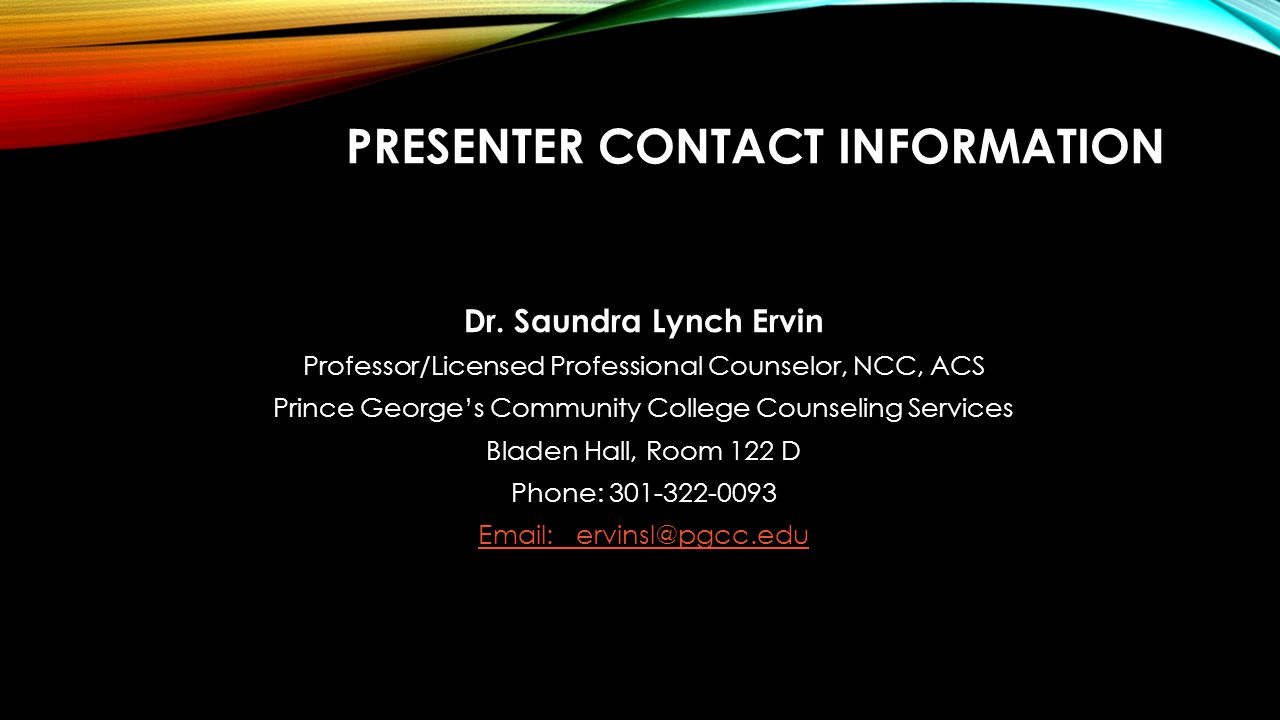 PRESENTER CONTACT INFORMATION

Dr. Saundra Lynch Ervin
Professor/Licensed Professional Counselor, NCC, ACS
Prince George's Community College Counseling Services
Bladen Hall, Room 122 D
Phone: 301-322-0093
Email: ervinsl@pgcc.edu